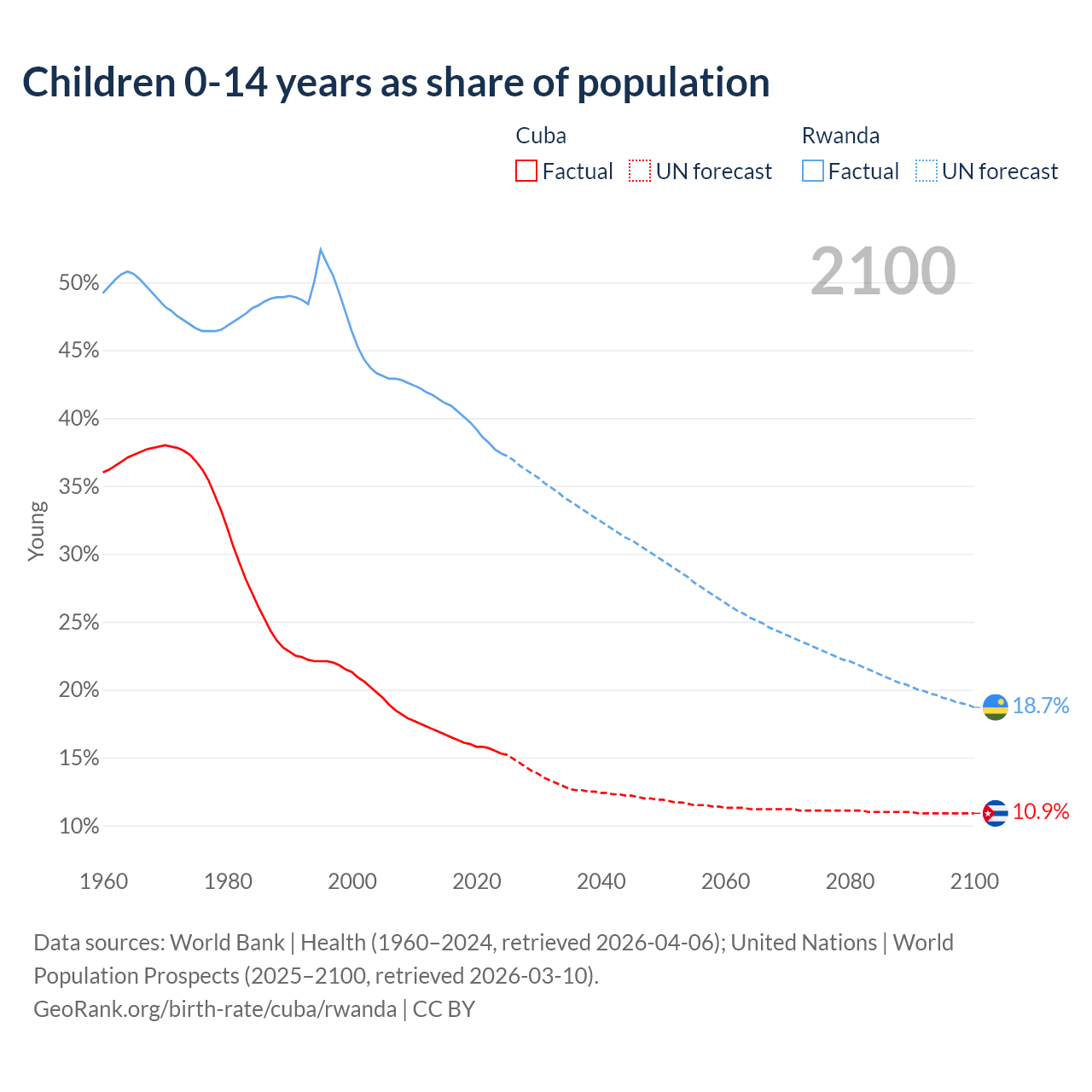 Children 0-14 years as share of population

Cuba
Factual UN forecast

Rwanda
Factual UN forecast

2100

Young

50%
45%
40%
35%
30%
25%
20%
15%
10%

18.7%
10.9%

1960 1980 2000 2020 2040 2060 2080 2100

Data sources: World Bank | Health (1960–2024, retrieved 2026-04-06); United Nations | World Population Prospects (2025–2100, retrieved 2026-03-10).
GeoRank.org/birth-rate/cuba/rwanda | CC BY